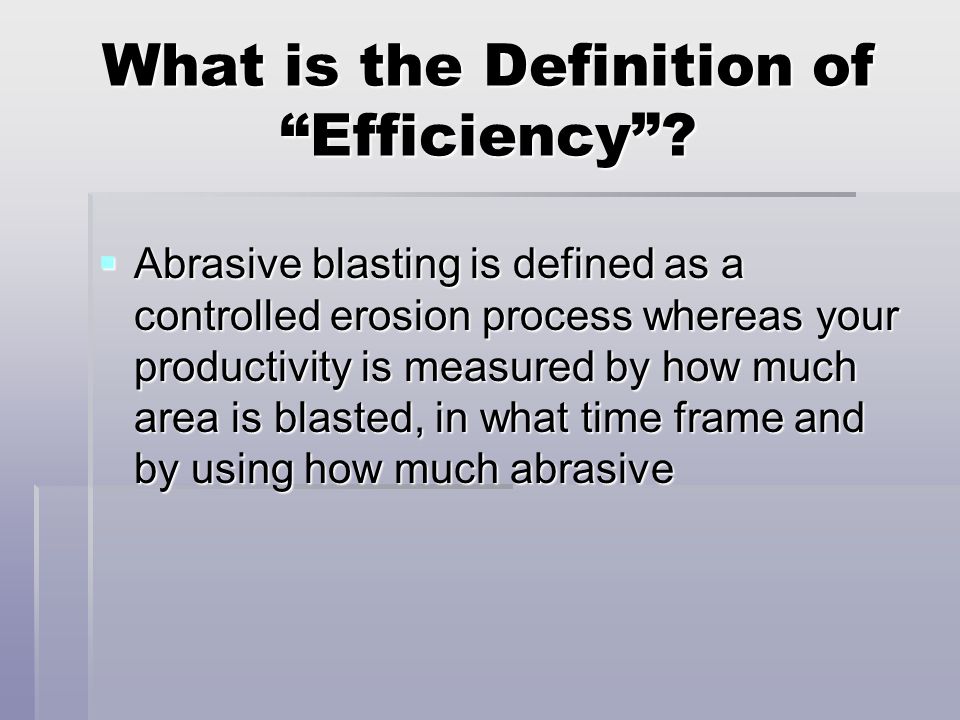 What is the Definition of “Efficiency”?

Abrasive blasting is defined as a controlled erosion process whereas your productivity is measured by how much area is blasted, in what time frame and by using how much abrasive